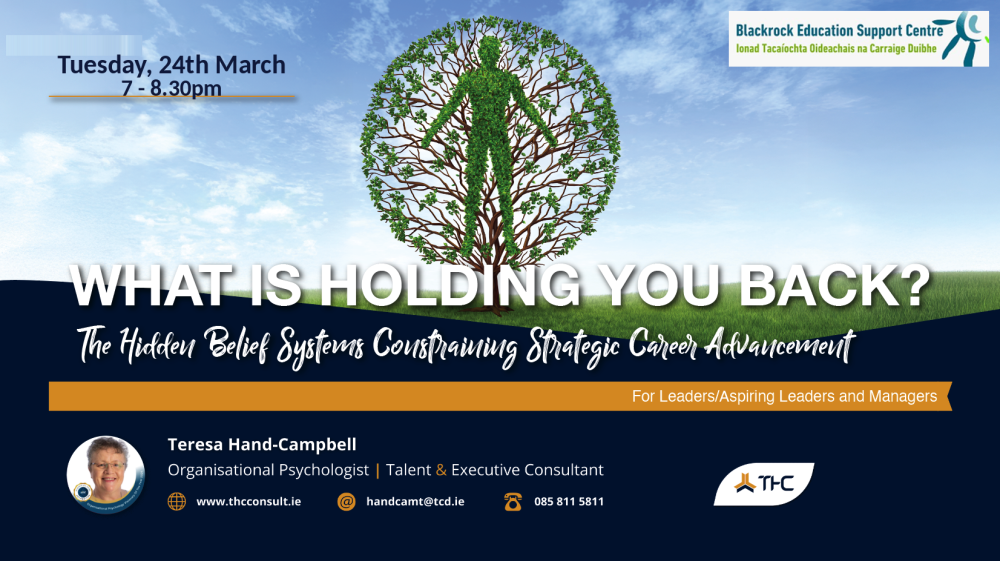 Tuesday, 24th March
7 - 8.30pm

Blackrock Education Support Centre
Ionad Tacaíochta Oideachais na Carraige Duibhe

WHAT IS HOLDING YOU BACK?

The Hidden Belief Systems Constraining Strategic Career Advancement

For Leaders/Aspiring Leaders and Managers

Teresa Hand-Campbell
Organisational Psychologist | Talent & Executive Consultant

www.thcconsult.ie
handcamt@tcd.ie
085 811 5811

THC